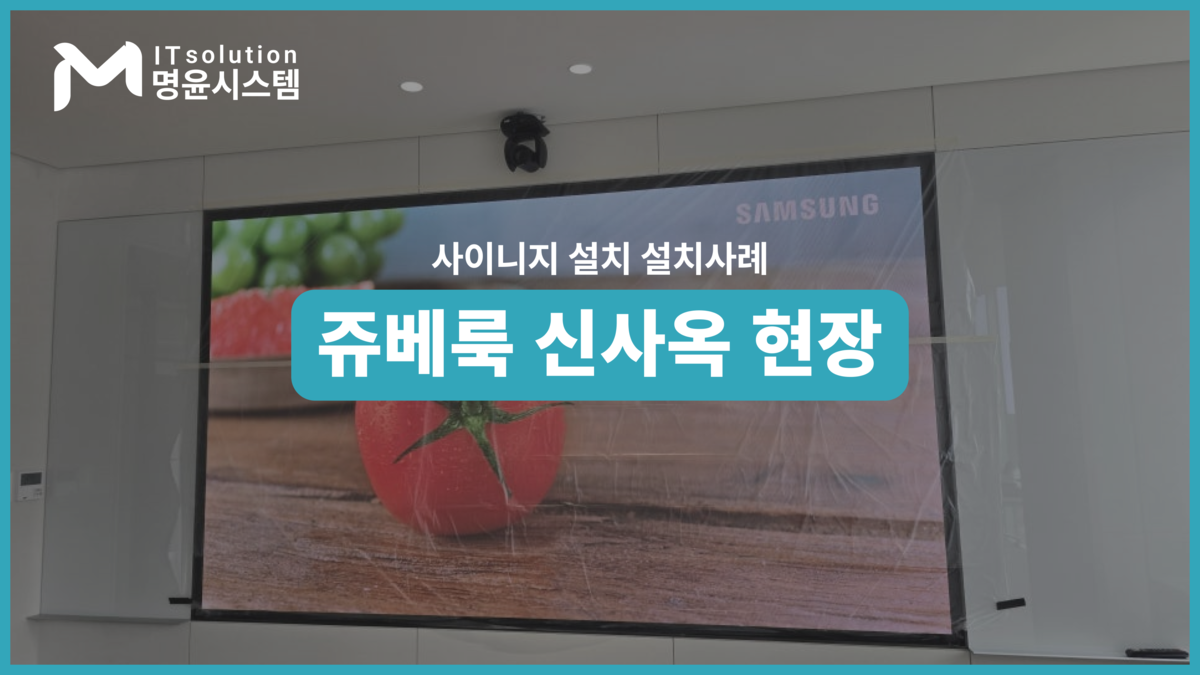 IT solution
명윤시스템

SAMSUNG

사이니지 설치 설치사례

쥬베룩 신사옥 현장